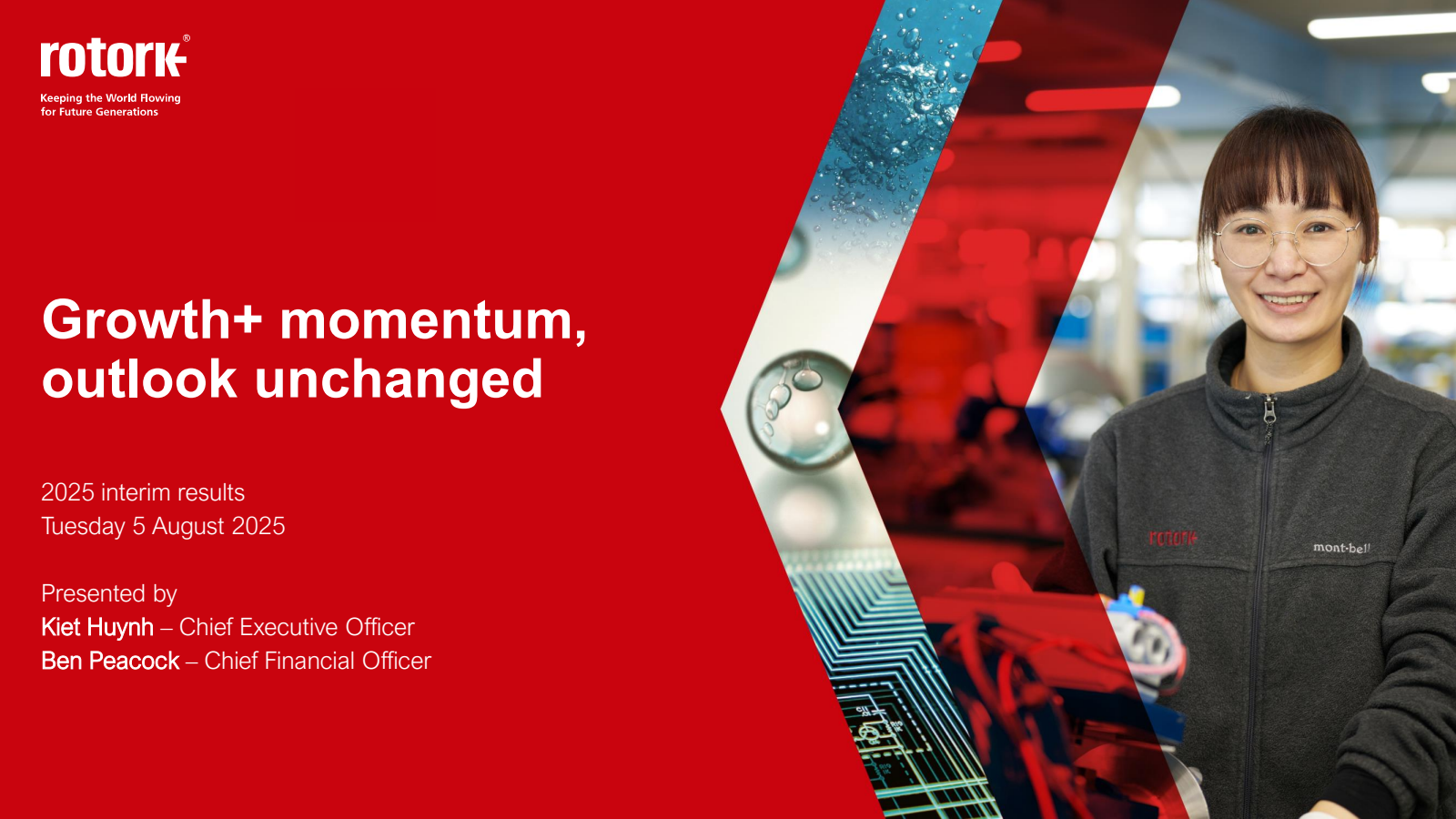 rotork®
Keeping the World Flowing for Future Generations

Growth+ momentum, outlook unchanged

2025 interim results
Tuesday 5 August 2025

Presented by
Kiet Huynh – Chief Executive Officer
Ben Peacock – Chief Financial Officer

rotork
mont-bell